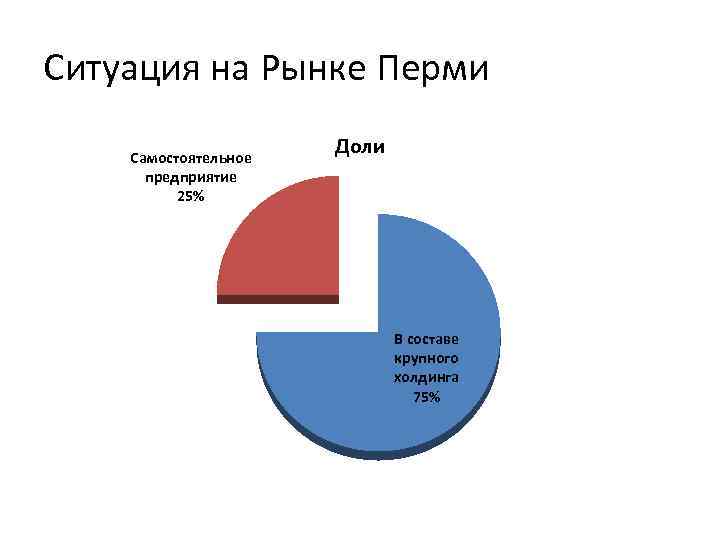 Ситуация на Рынке Перми

Доли

Самостоятельное предприятие 25%

В составе крупного холдинга 75%